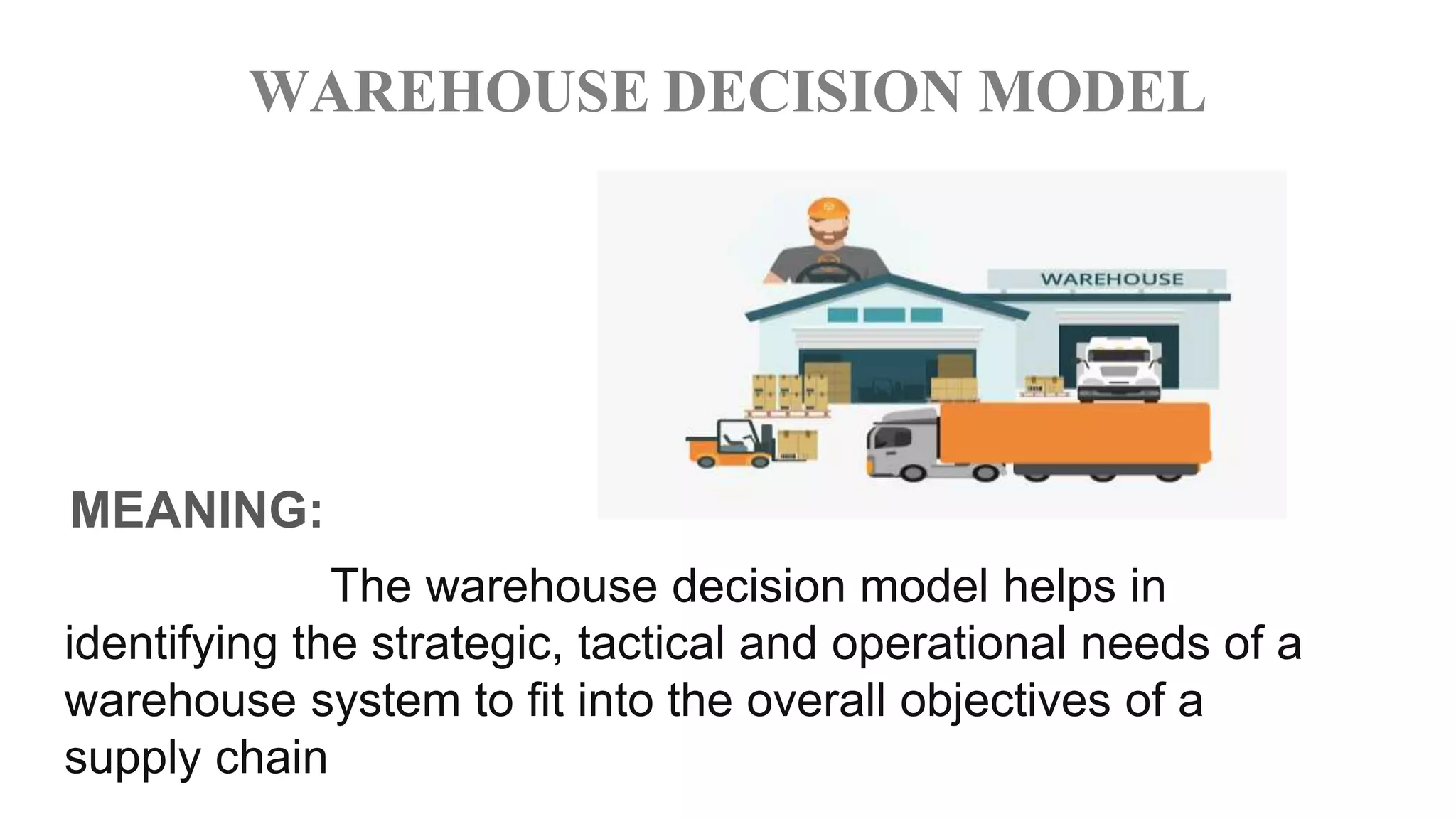 WAREHOUSE DECISION MODEL

WAREHOUSE

MEANING:

The warehouse decision model helps in identifying the strategic, tactical and operational needs of a warehouse system to fit into the overall objectives of a supply chain